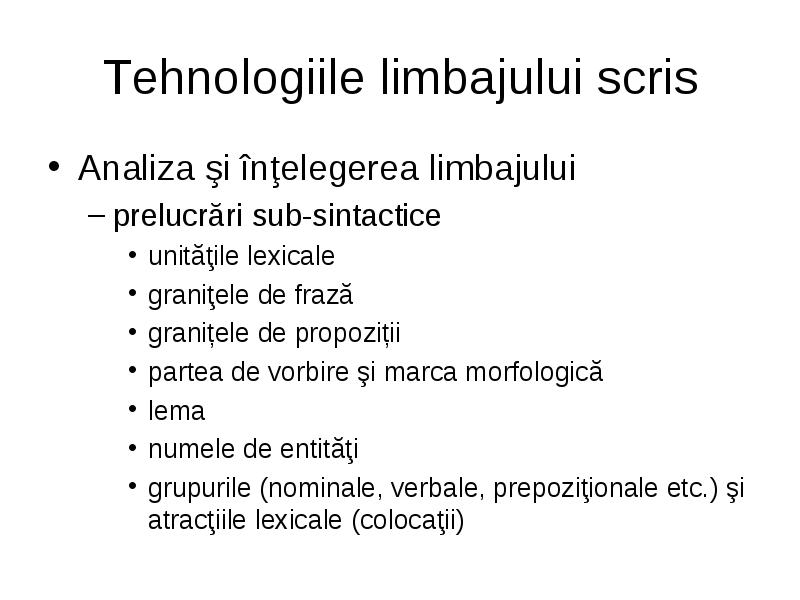 Tehnologiile limbajului scris

• Analiza şi înţelegerea limbajului
  – prelucrări sub-sintactice
    • unităţile lexicale
    • graniţele de frază
    • granițele de propoziții
    • partea de vorbire şi marca morfologică
    • lema
    • numele de entităţi
    • grupurile (nominale, verbale, prepoziţionale etc.) şi atracţiile lexicale (colocaţii)